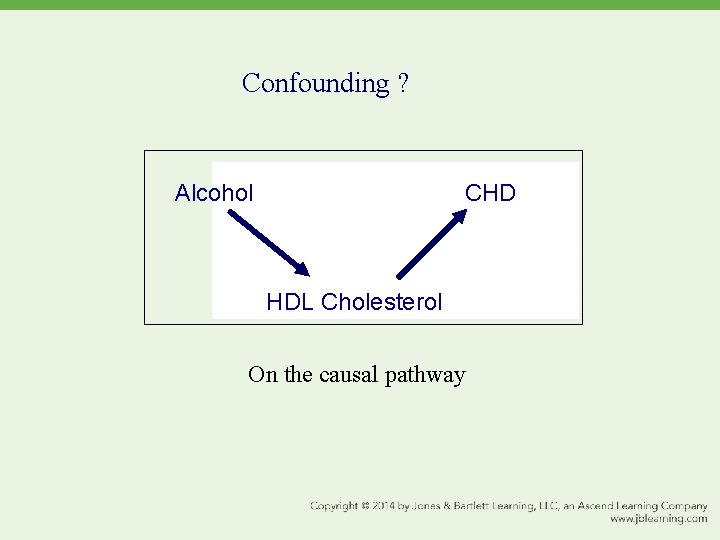 Confounding ?

Alcohol

CHD

HDL Cholesterol

On the causal pathway

Copyright © 2014 by Jones & Bartlett Learning, LLC, an Ascend Learning Company
www.jblearning.com